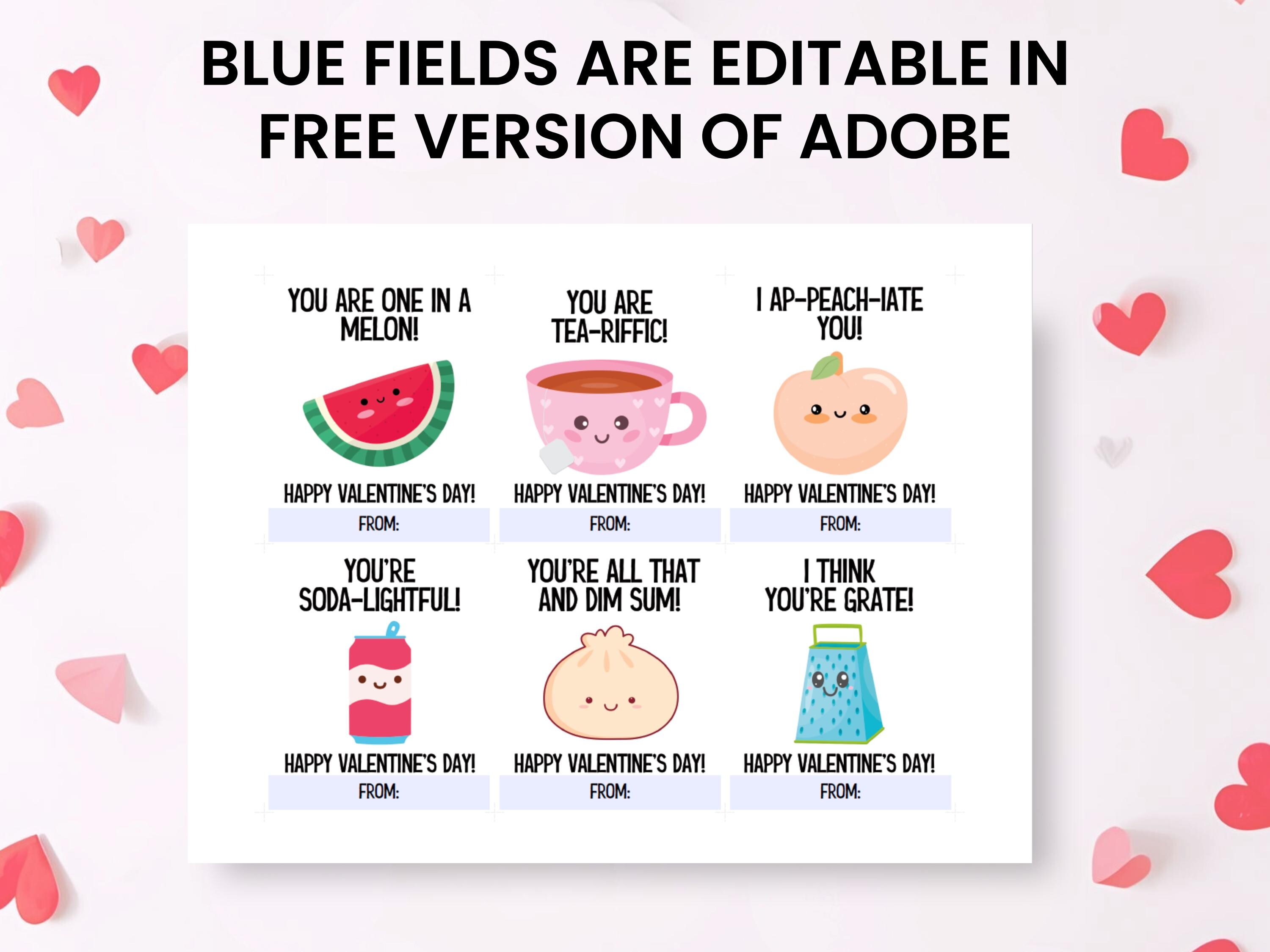 BLUE FIELDS ARE EDITABLE IN FREE VERSION OF ADOBE

YOU ARE ONE IN A MELON!

HAPPY VALENTINE'S DAY!

FROM:

YOU ARE TEA-RIFFIC!

HAPPY VALENTINE'S DAY!

FROM:

I AP-PEACH-IATE YOU!

HAPPY VALENTINE'S DAY!

FROM:

YOU'RE SODA-LIGHTFUL!

HAPPY VALENTINE'S DAY!

FROM:

YOU'RE ALL THAT AND DIM SUM!

HAPPY VALENTINE'S DAY!

FROM:

I THINK YOU'RE GRATE!

HAPPY VALENTINE'S DAY!

FROM: